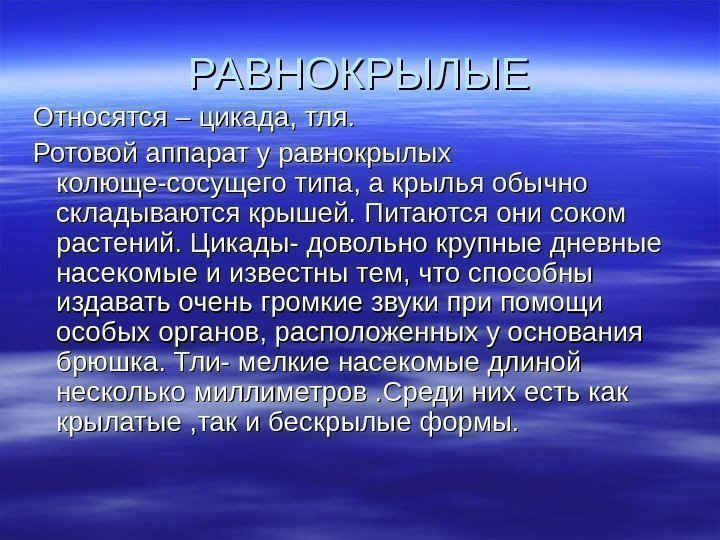 РАВНОКРЫЛЫЕ

Относятся – цикада, тля.

Ротовой аппарат у равнокрылых колюще-сосущего типа, а крылья обычно складываются крышей. Питаются они соком растений. Цикады- довольно крупные дневные насекомые и известны тем, что способны издавать очень громкие звуки при помощи особых органов, расположенных у основания брюшка. Тли- мелкие насекомые длиной несколько миллиметров .Среди них есть как крылатые ,так и бескрылые формы.